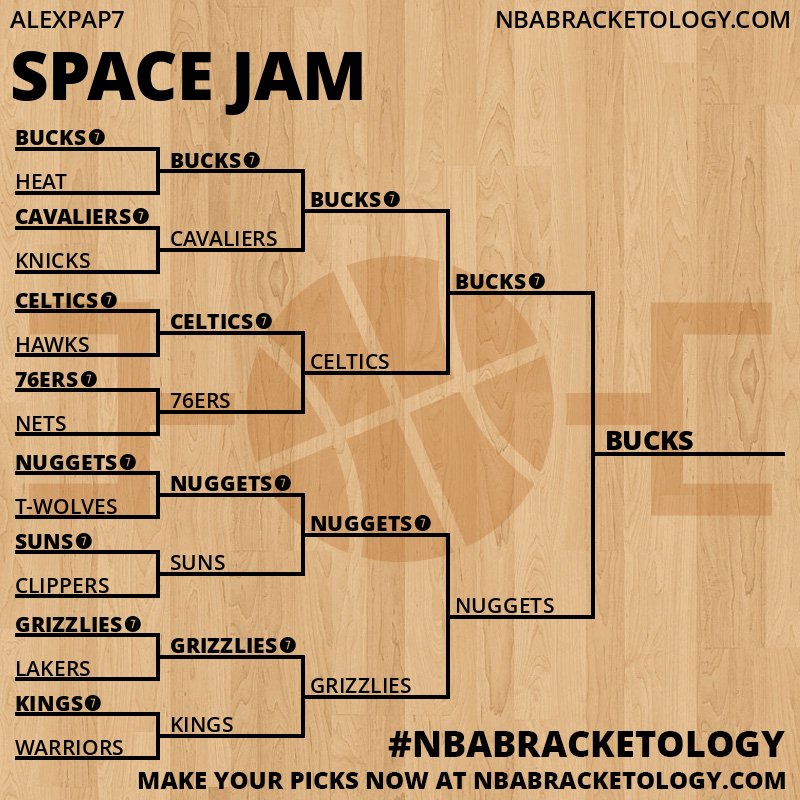 ALEXPAP7

NBABRACKETOLOGY.COM

SPACE JAM

BUCKS 7
HEAT
CAVALIERS 7
KNICKS
CELTICS 7
HAWKS
76ERS 7
NETS
NUGGETS 7
T-WOLVES
SUNS 7
CLIPPERS
GRIZZLIES 7
LAKERS
KINGS 7
WARRIORS

BUCKS 7
CAVALIERS
CELTICS 7
76ERS
NUGGETS 7
SUNS
GRIZZLIES 7
KINGS

BUCKS 7
CELTICS
NUGGETS 7
GRIZZLIES

BUCKS 7
NUGGETS

BUCKS

#NBABRACKETOLOGY

MAKE YOUR PICKS NOW AT NBABRACKETOLOGY.COM